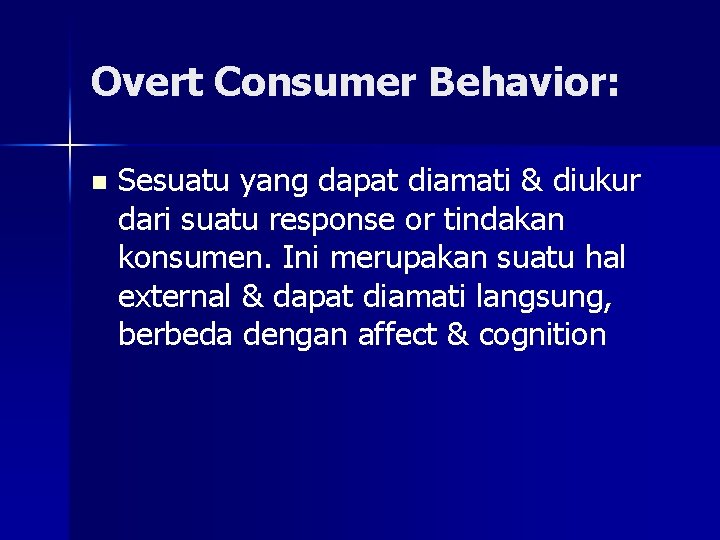 Overt Consumer Behavior:

Sesuatu yang dapat diamati & diukur dari suatu response or tindakan konsumen. Ini merupakan suatu hal external & dapat diamati langsung, berbeda dengan affect & cognition